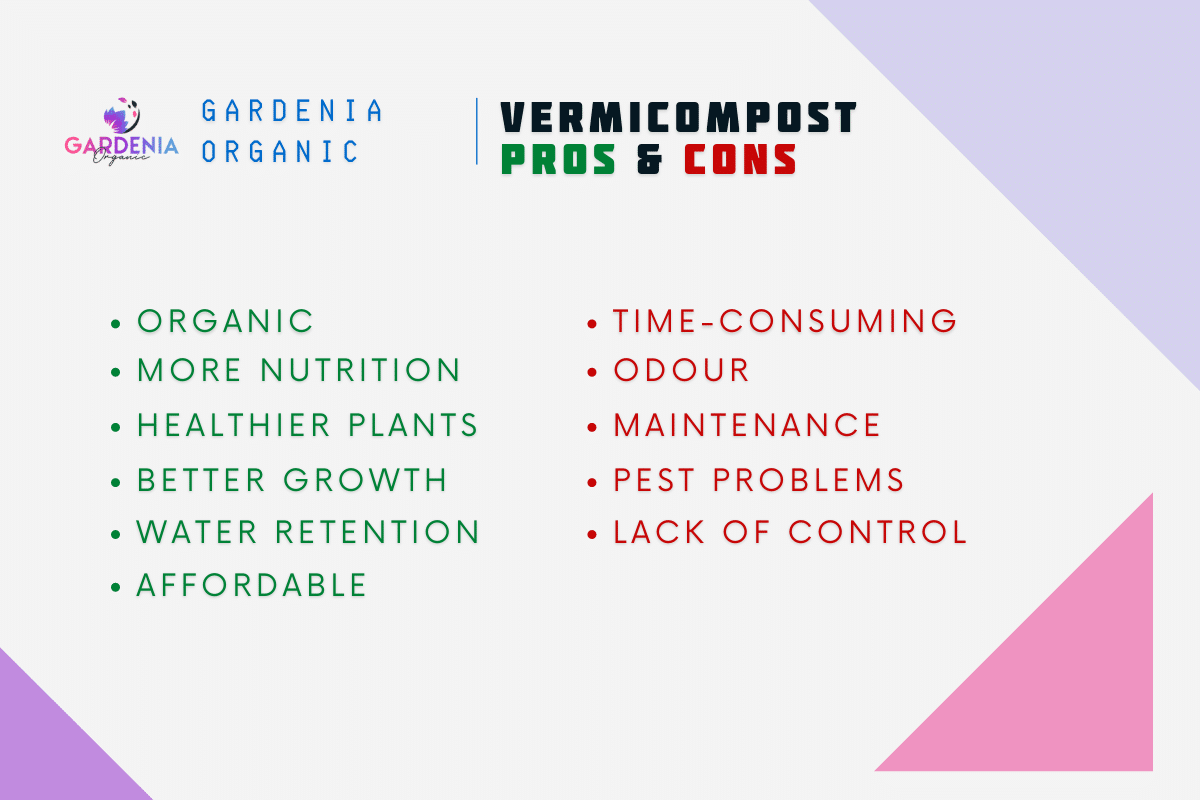 GARDENIA
Organic

GARDENIA
ORGANIC

VERMICOMPOST
PROS & CONS

• ORGANIC
• MORE NUTRITION
• HEALTHIER PLANTS
• BETTER GROWTH
• WATER RETENTION
• AFFORDABLE

• TIME-CONSUMING
• ODOUR
• MAINTENANCE
• PEST PROBLEMS
• LACK OF CONTROL